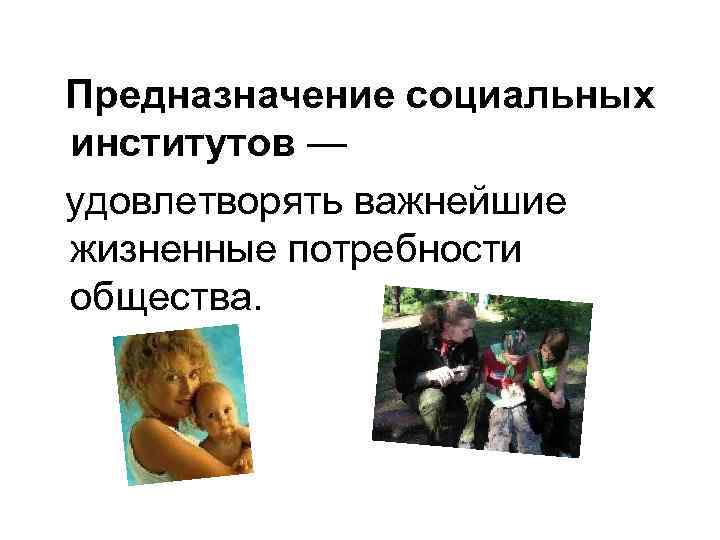 Предназначение социальных институтов —

удовлетворять важнейшие жизненные потребности общества.